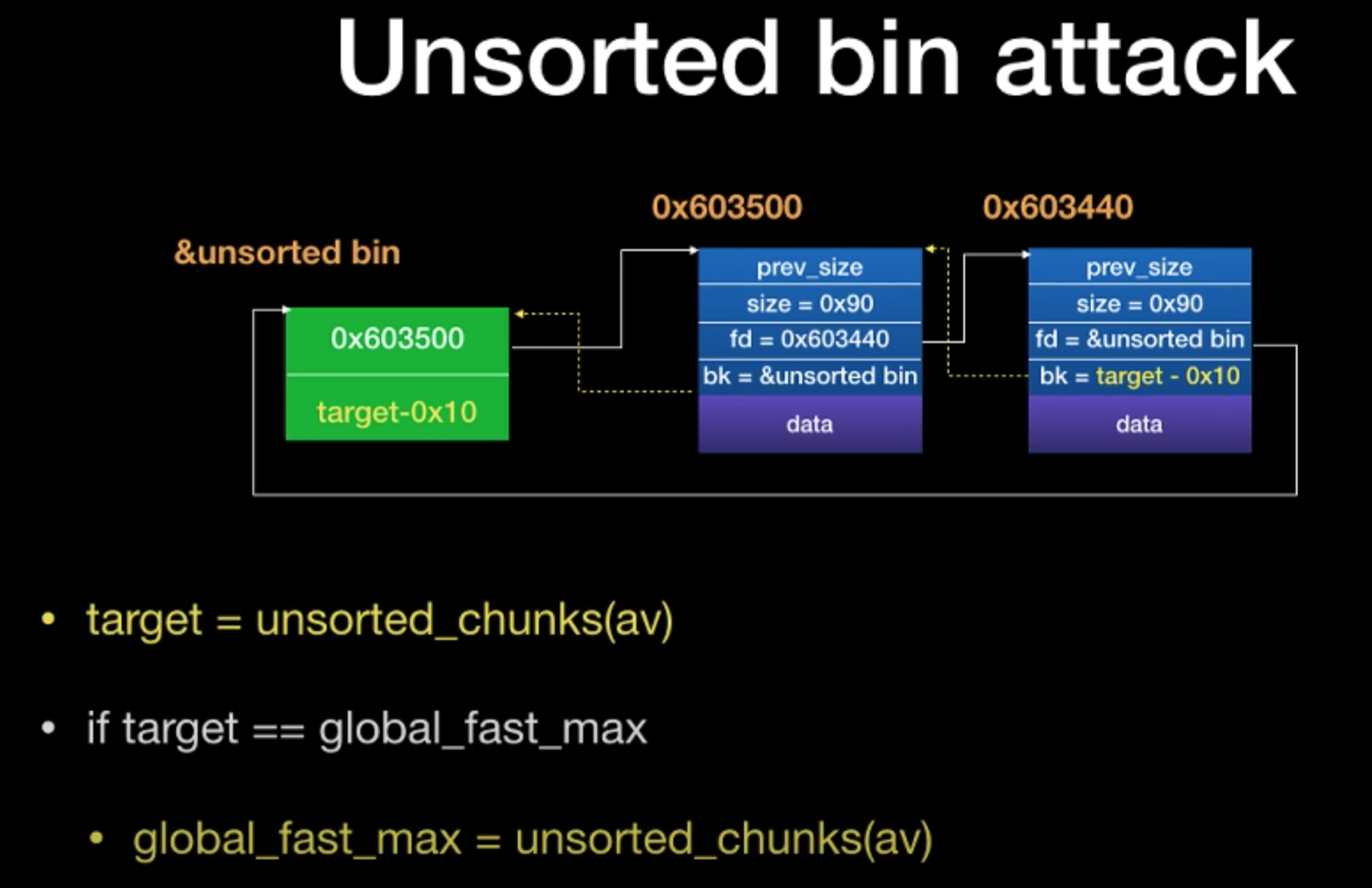 Unsorted bin attack

&unsorted bin

0x603500

target-0x10

0x603500

prev_size

size = 0x90

fd = 0x603440

bk = &unsorted bin

data

0x603440

prev_size

size = 0x90

fd = &unsorted bin

bk = target - 0x10

data

• target = unsorted_chunks(av)

• if target == global_fast_max

• global_fast_max = unsorted_chunks(av)